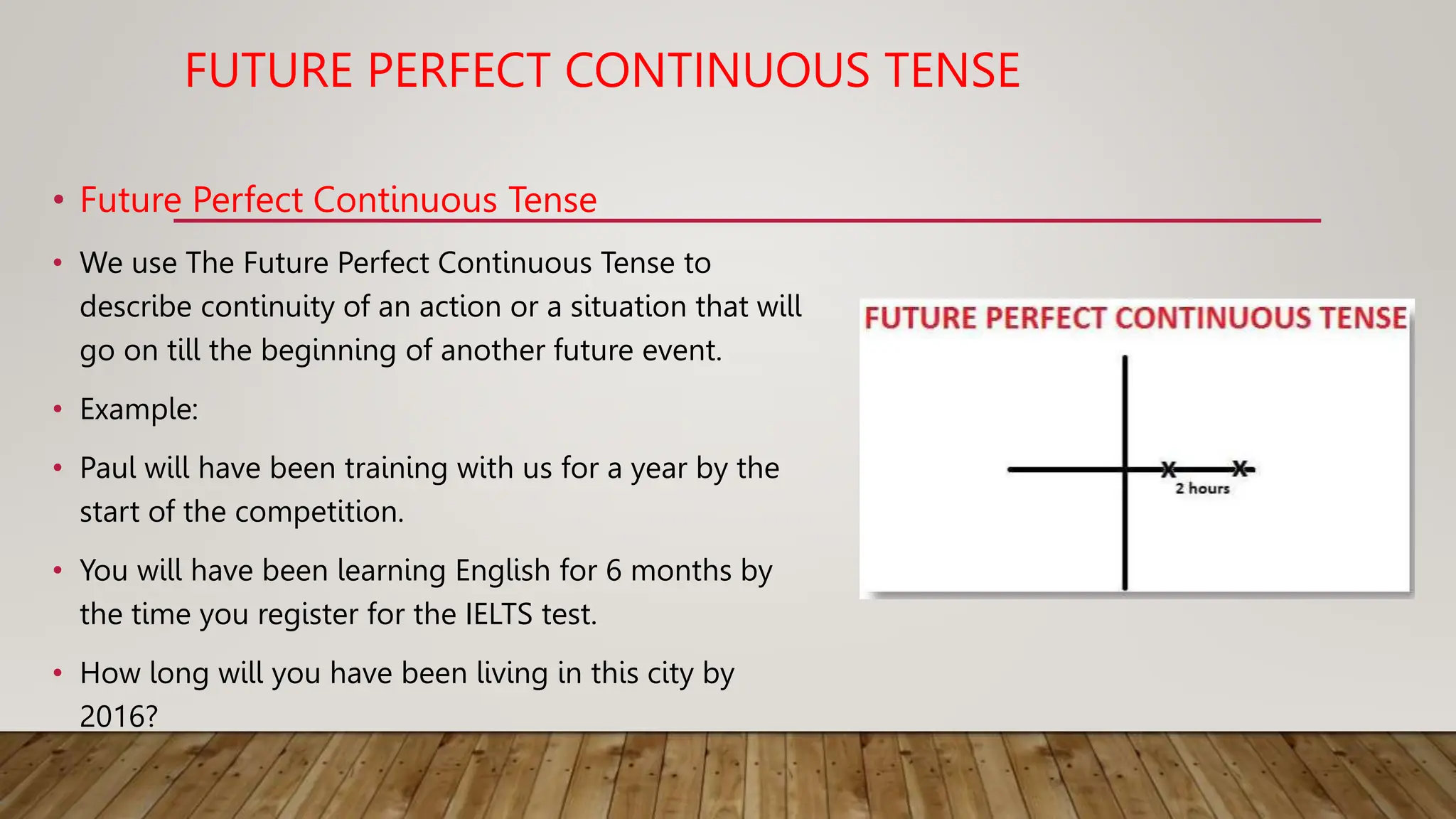 FUTURE PERFECT CONTINUOUS TENSE

• Future Perfect Continuous Tense

• We use The Future Perfect Continuous Tense to describe continuity of an action or a situation that will go on till the beginning of another future event.

• Example:

• Paul will have been training with us for a year by the start of the competition.

• You will have been learning English for 6 months by the time you register for the IELTS test.

• How long will you have been living in this city by 2016?

FUTURE PERFECT CONTINUOUS TENSE

X X
2 hours